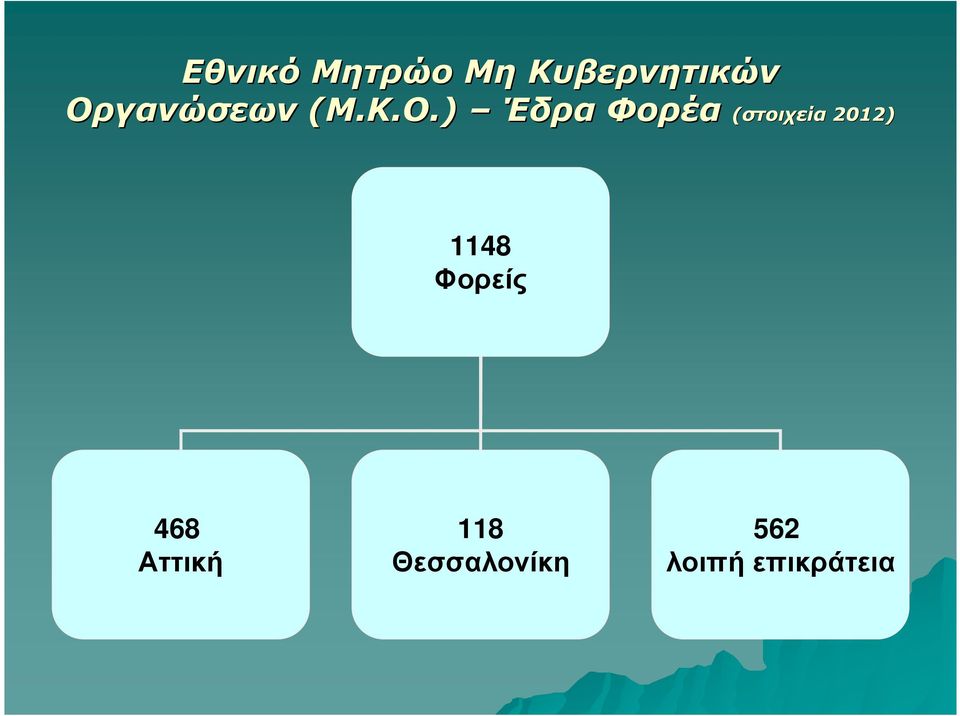 Εθνικό Μητρώο Μη Κυβερνητικών Οργανώσεων (Μ.Κ.Ο.) – Έδρα Φορέα (στοιχεία 2012)

1148
Φορείς

468
Αττική

118
Θεσσαλονίκη

562
λοιπή επικράτεια